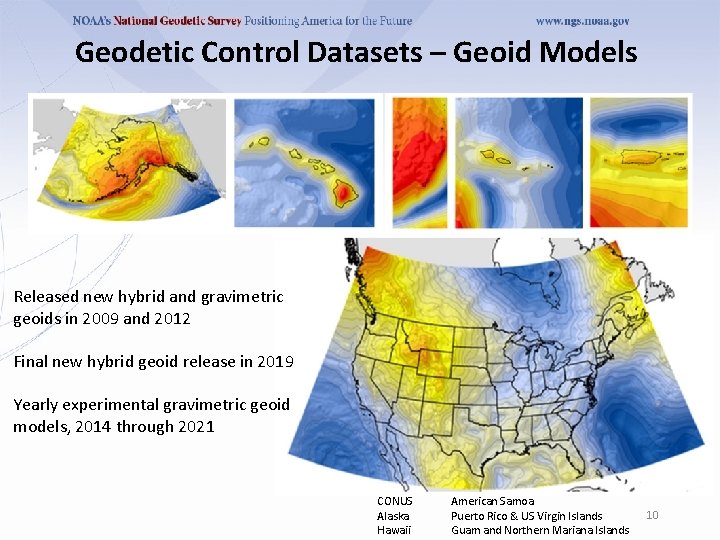 NOAA's National Geodetic Survey Positioning America for the Future www.ngs.noaa.gov

Geodetic Control Datasets – Geoid Models

Released new hybrid and gravimetric geoids in 2009 and 2012

Final new hybrid geoid release in 2019

Yearly experimental gravimetric geoid models, 2014 through 2021

CONUS
Alaska
Hawaii

American Samoa
Puerto Rico & US Virgin Islands
Guam and Northern Mariana Islands

10